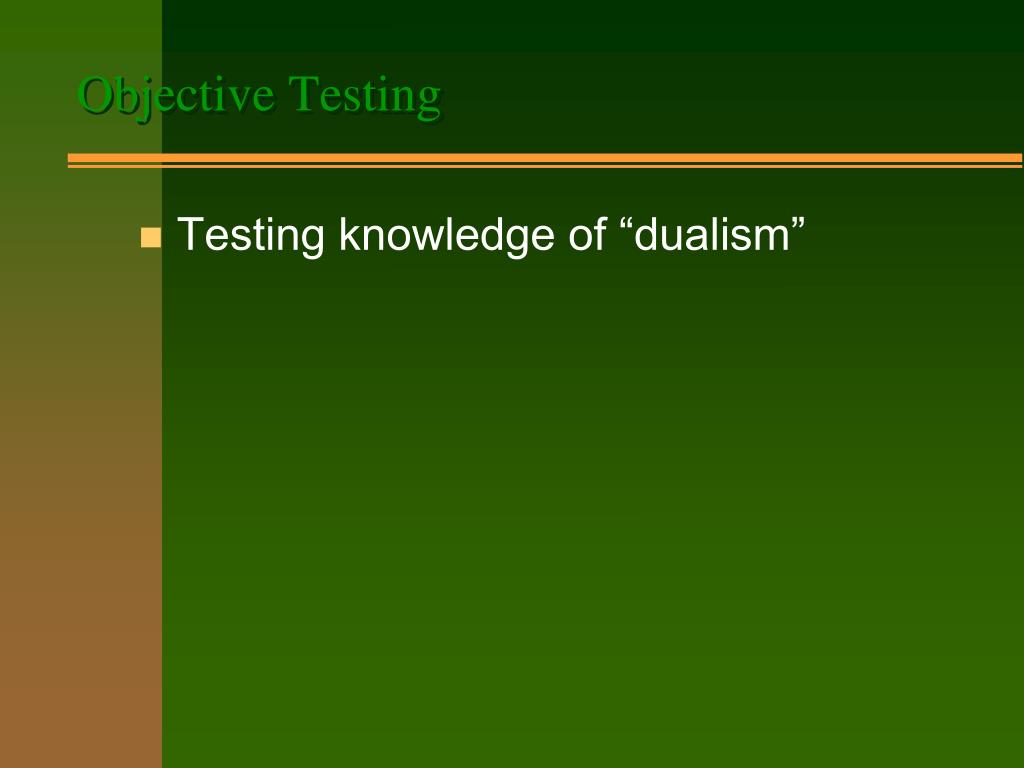 Objective Testing

Testing knowledge of “dualism”